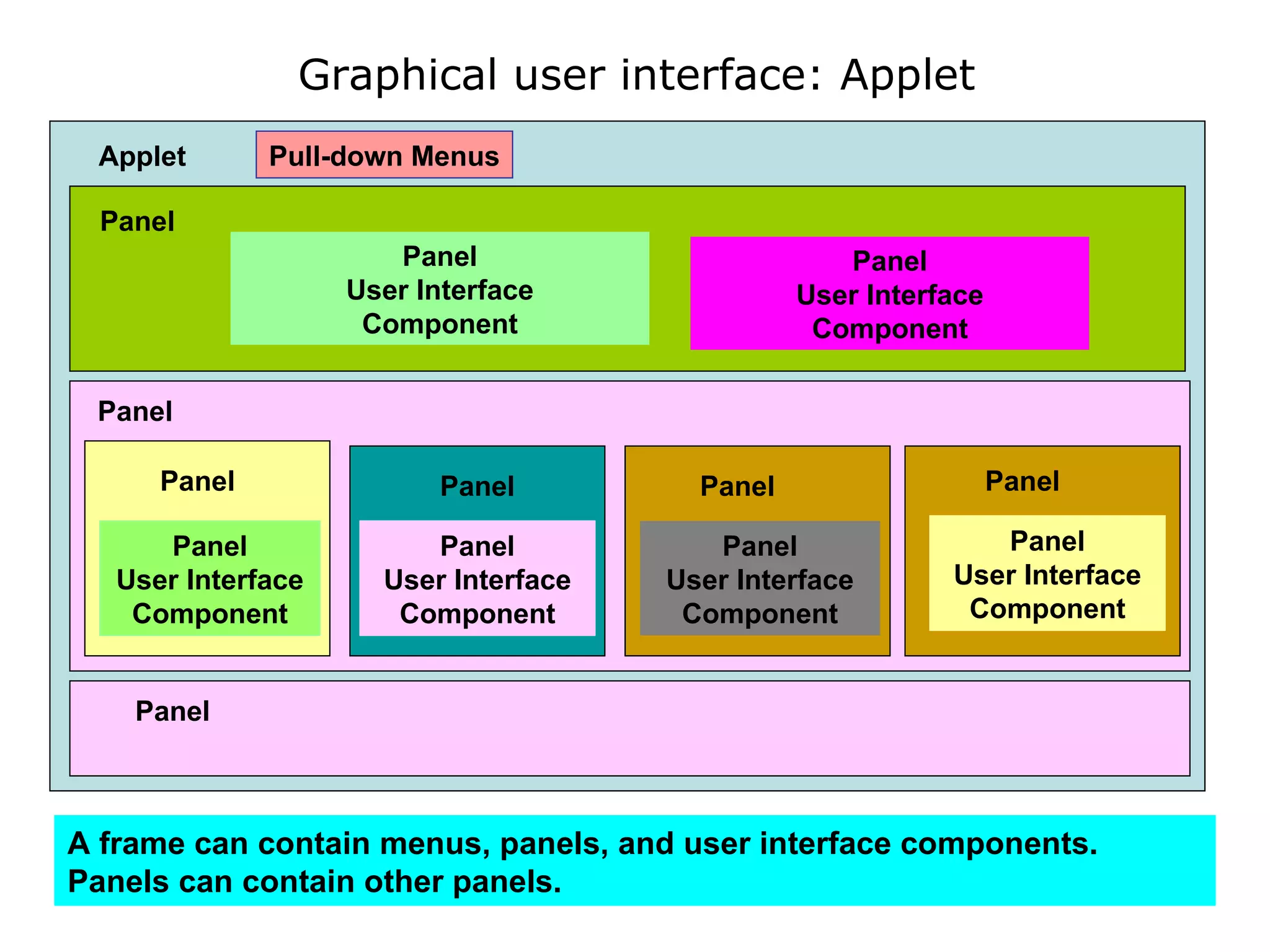 Graphical user interface: Applet

Applet

Pull-down Menus

Panel

Panel
User Interface
Component

Panel
User Interface
Component

Panel

Panel

Panel
User Interface
Component

Panel

Panel
User Interface
Component

Panel

Panel
User Interface
Component

Panel

Panel
User Interface
Component

Panel

A frame can contain menus, panels, and user interface components. Panels can contain other panels.